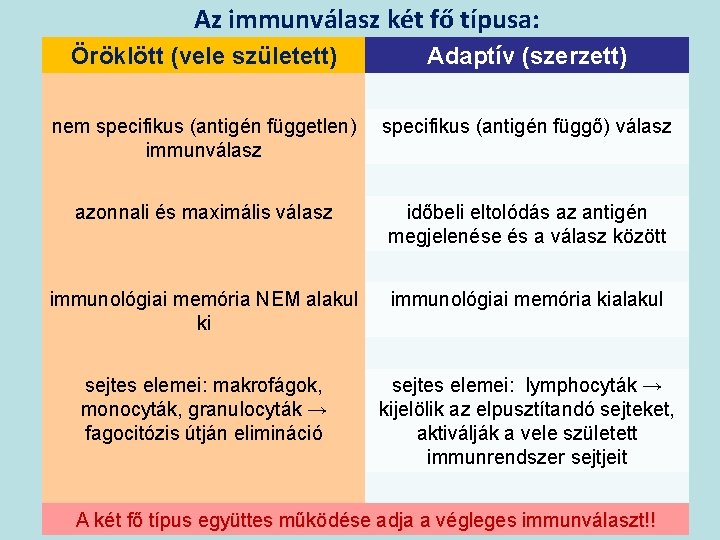 Az immunválasz két fő típusa:

| Öröklött (vele született) | Adaptív (szerzett) |
|---|---|
| nem specifikus (antigén független) immunválasz | specifikus (antigén függő) válasz |
| azonnali és maximális válasz | időbeli eltolódás az antigén megjelenése és a válasz között |
| immunológiai memória NEM alakul ki | immunológiai memória kialakul |
| sejtes elemei: makrofágok, monocyták, granulocyták → fagocitózis útján elimináció | sejtes elemei: lymphocyták → kijelölik az elpusztítandó sejteket, aktiválják a vele született immunrendszer sejtjeit |

A két fő típus együttes működése adja a végleges immunválaszt!!